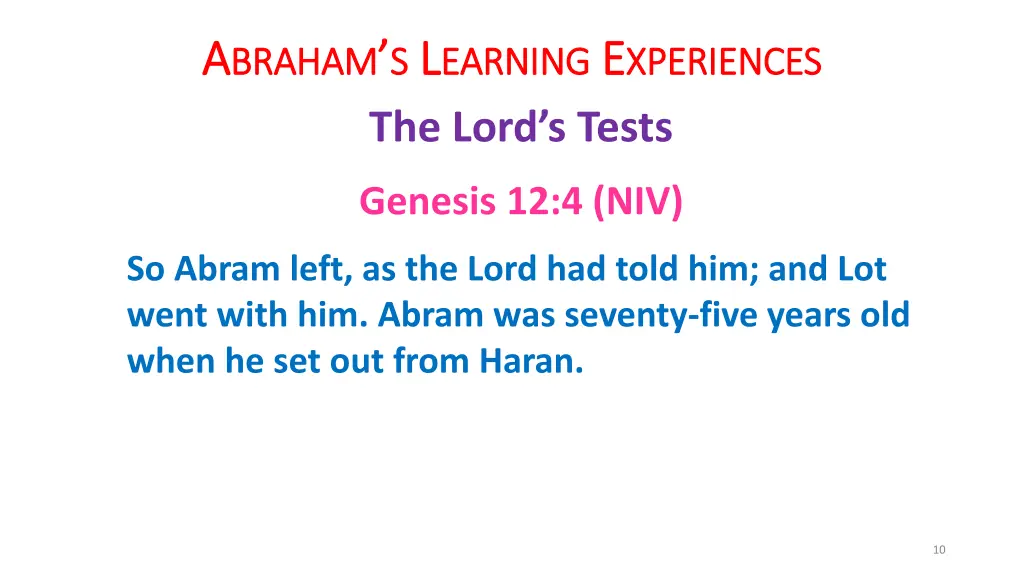 ABRAHAM'S LEARNING EXPERIENCES

The Lord's Tests

Genesis 12:4 (NIV)

So Abram left, as the Lord had told him; and Lot went with him. Abram was seventy-five years old when he set out from Haran.

10